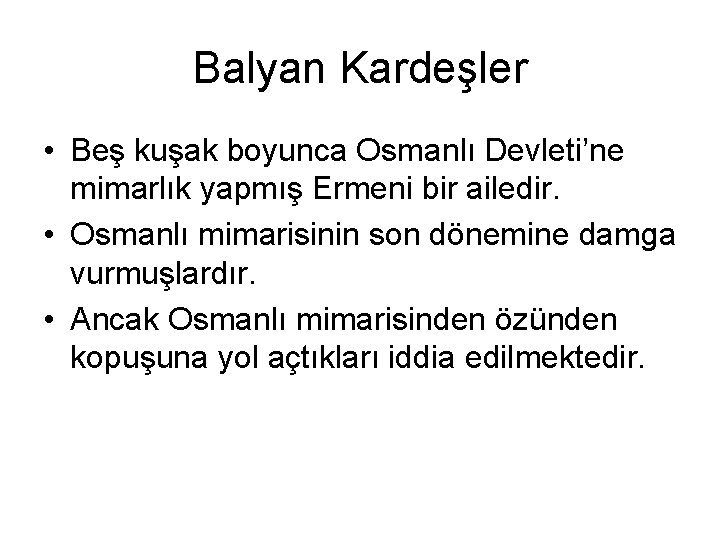 Balyan Kardeşler

• Beş kuşak boyunca Osmanlı Devleti’ne mimarlık yapmış Ermeni bir ailedir.
• Osmanlı mimarisinin son dönemine damga vurmuşlardır.
• Ancak Osmanlı mimarisinden özünden kopuşuna yol açtıkları iddia edilmektedir.